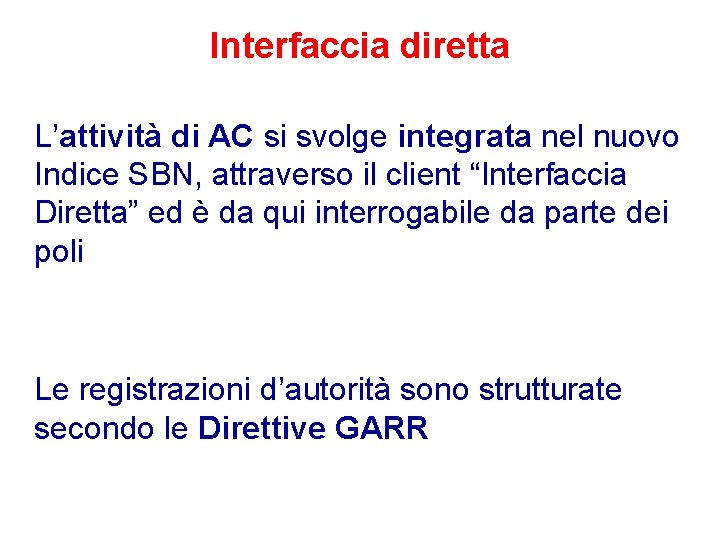 Interfaccia diretta

L’attività di AC si svolge integrata nel nuovo Indice SBN, attraverso il client “Interfaccia Diretta” ed è da qui interrogabile da parte dei poli

Le registrazioni d’autorità sono strutturate secondo le Direttive GARR